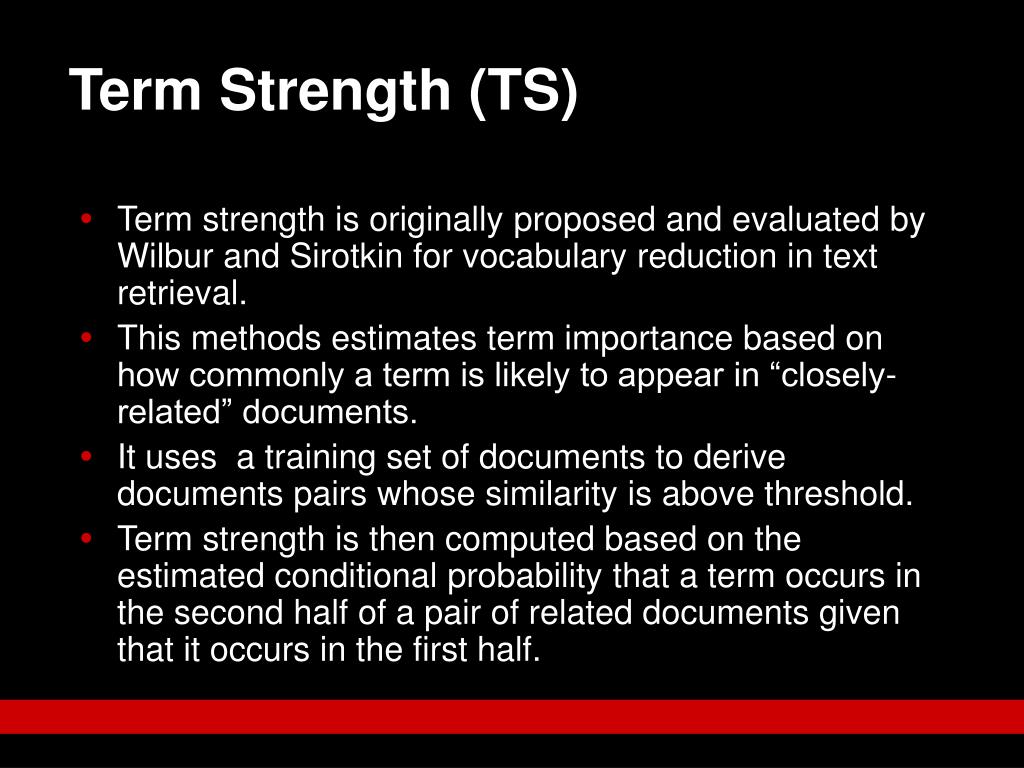 Term Strength (TS)

• Term strength is originally proposed and evaluated by Wilbur and Sirotkin for vocabulary reduction in text retrieval.
• This methods estimates term importance based on how commonly a term is likely to appear in “closely-related” documents.
• It uses  a training set of documents to derive documents pairs whose similarity is above threshold.
• Term strength is then computed based on the estimated conditional probability that a term occurs in the second half of a pair of related documents given that it occurs in the first half.